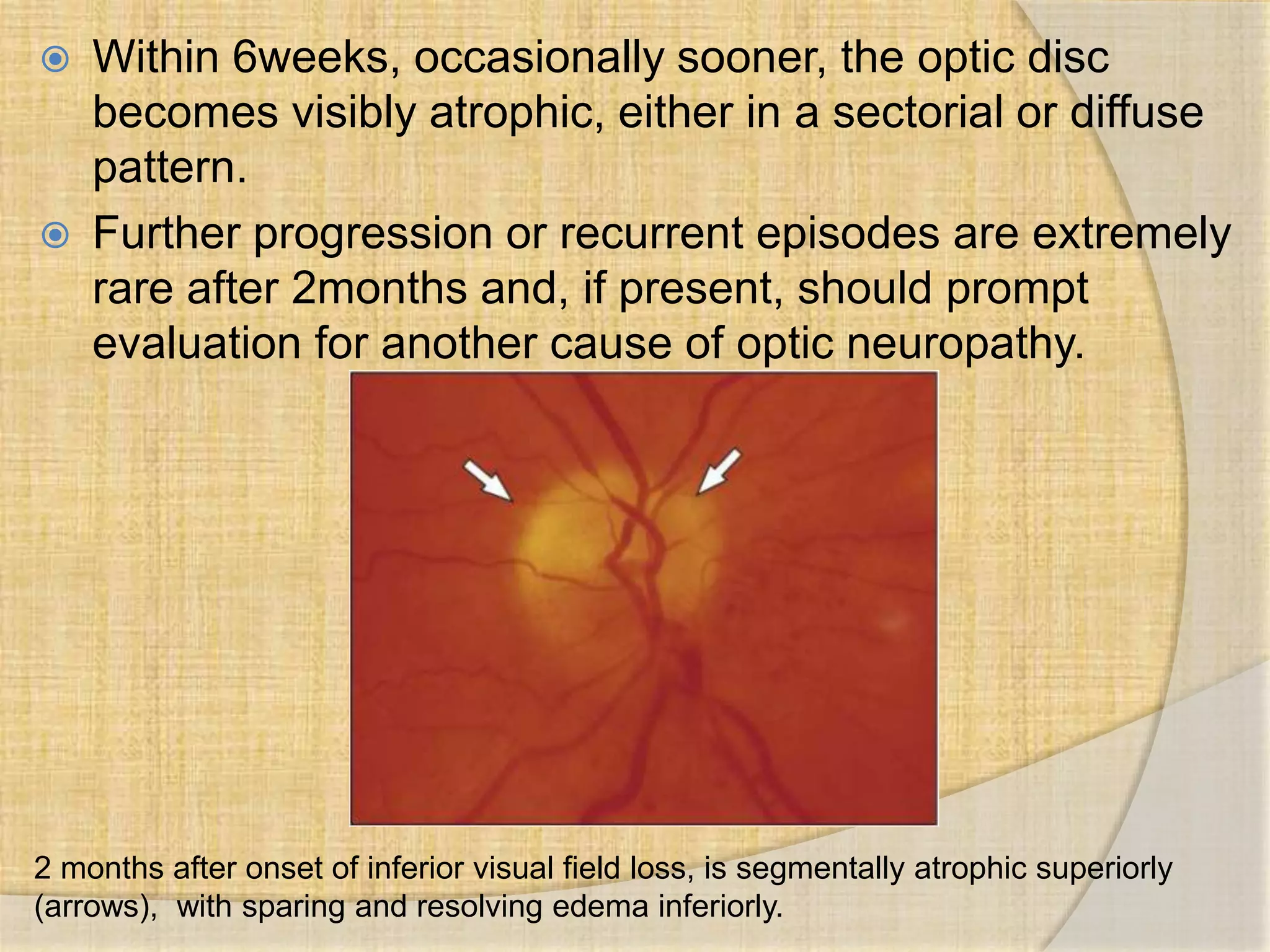 Within 6weeks, occasionally sooner, the optic disc becomes visibly atrophic, either in a sectorial or diffuse pattern.

Further progression or recurrent episodes are extremely rare after 2months and, if present, should prompt evaluation for another cause of optic neuropathy.

2 months after onset of inferior visual field loss, is segmentally atrophic superiorly (arrows),  with sparing and resolving edema inferiorly.